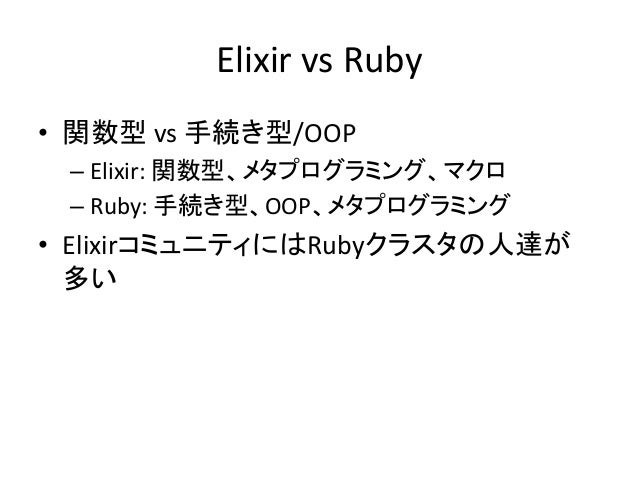 Elixir vs Ruby

• 関数型 vs 手続き型/OOP
– Elixir: 関数型、メタプログラミング、マクロ
– Ruby: 手続き型、OOP、メタプログラミング
• ElixirコミュニティにはRubyクラスタの人達が多い